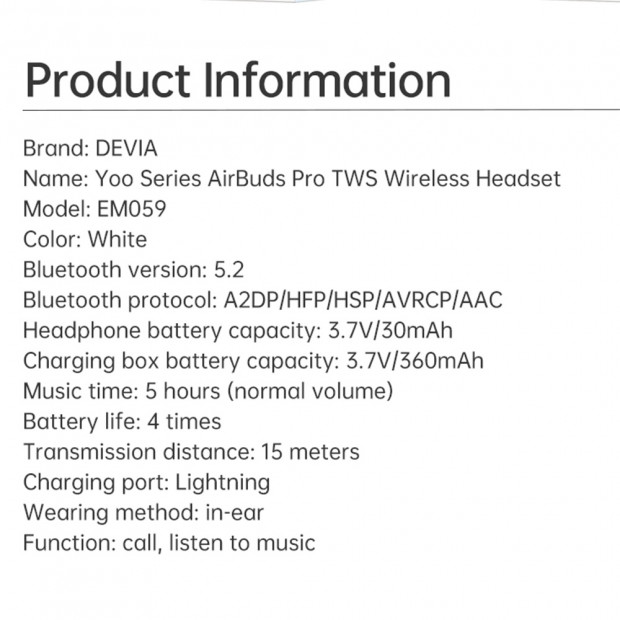 Product Information

Brand: DEVIA
Name: Yoo Series AirBuds Pro TWS Wireless Headset
Model: EM059
Color: White
Bluetooth version: 5.2
Bluetooth protocol: A2DP/HFP/HSP/AVRCP/AAC
Headphone battery capacity: 3.7V/30mAh
Charging box battery capacity: 3.7V/360mAh
Music time: 5 hours (normal volume)
Battery life: 4 times
Transmission distance: 15 meters
Charging port: Lightning
Wearing method: in-ear
Function: call, listen to music